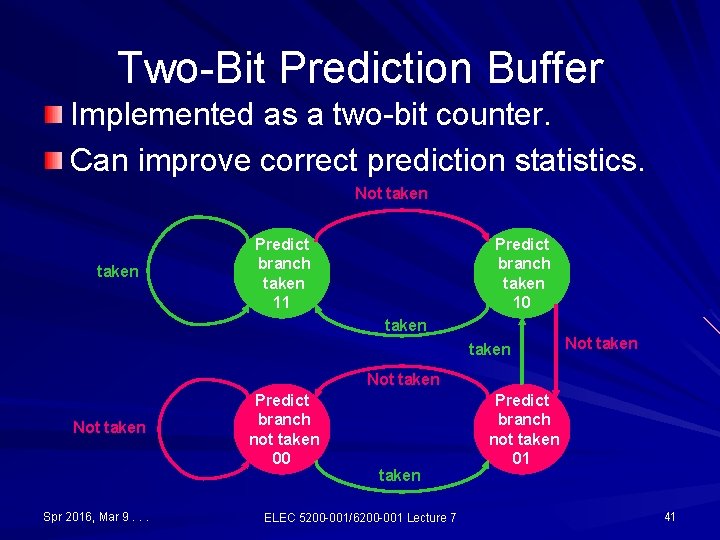 Two-Bit Prediction Buffer

Implemented as a two-bit counter.

Can improve correct prediction statistics.

Not taken

taken

Predict branch taken 11

Predict branch taken 10

taken

taken

Not taken

Not taken

Not taken

Predict branch not taken 00

Predict branch not taken 01

taken

Spr 2016, Mar 9 . . .

ELEC 5200-001/6200-001 Lecture 7

41